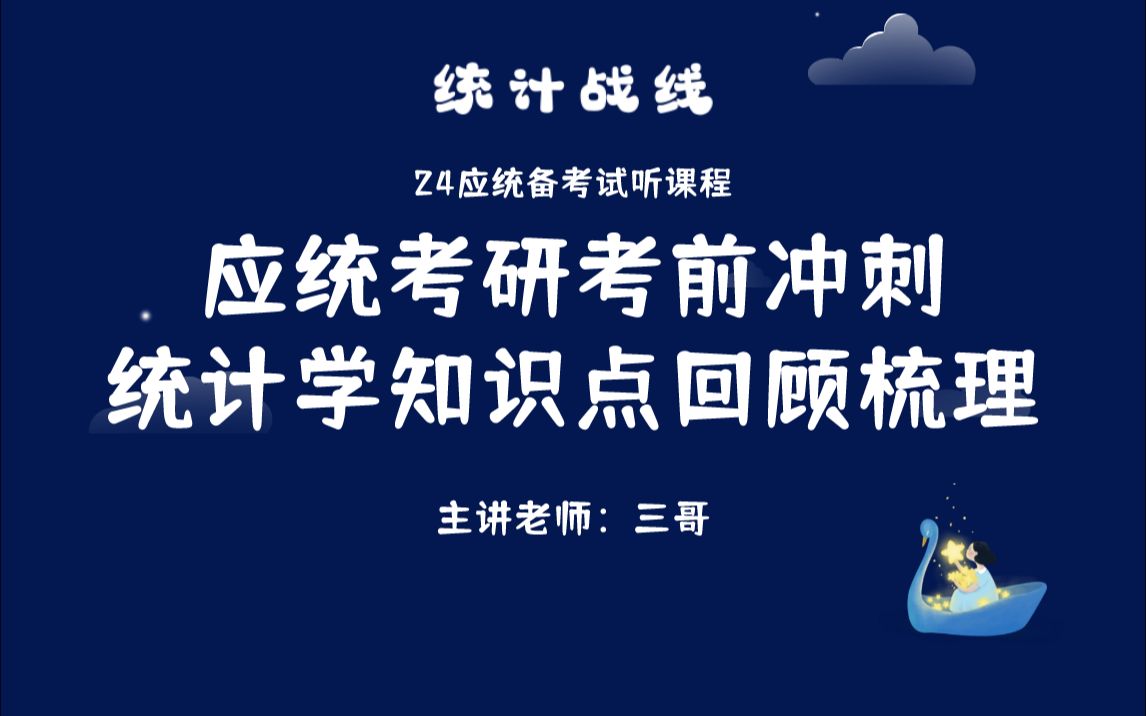 统计战线

24应统备考试听课程

应统考研考前冲刺
统计学知识点回顾梳理

主讲老师：三哥